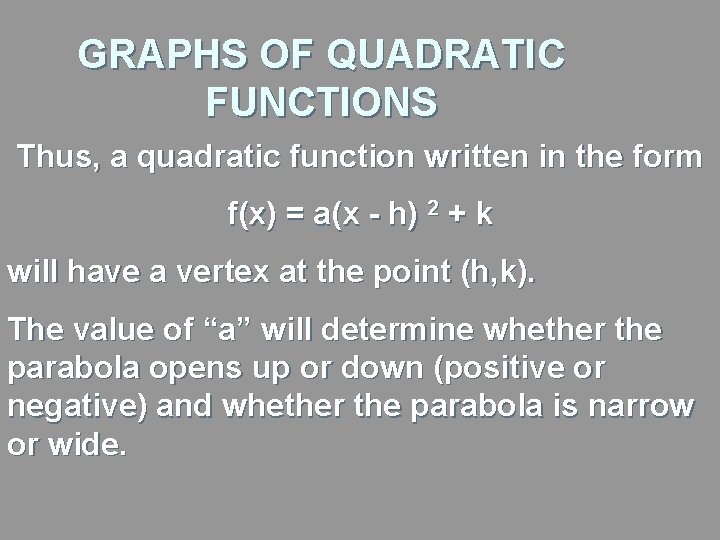 GRAPHS OF QUADRATIC FUNCTIONS

Thus, a quadratic function written in the form

$f(x) = a(x - h)^2 + k$

will have a vertex at the point (h,k).

The value of “a” will determine whether the parabola opens up or down (positive or negative) and whether the parabola is narrow or wide.